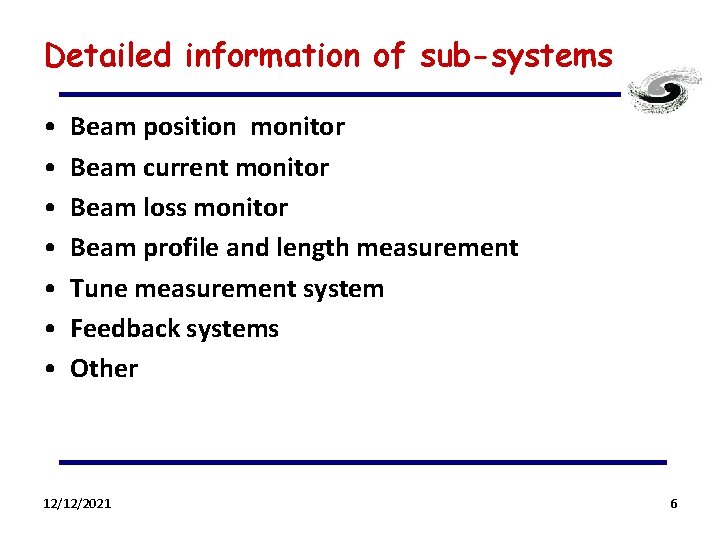 Detailed information of sub-systems

• Beam position monitor
• Beam current monitor
• Beam loss monitor
• Beam profile and length measurement
• Tune measurement system
• Feedback systems
• Other

12/12/2021

6